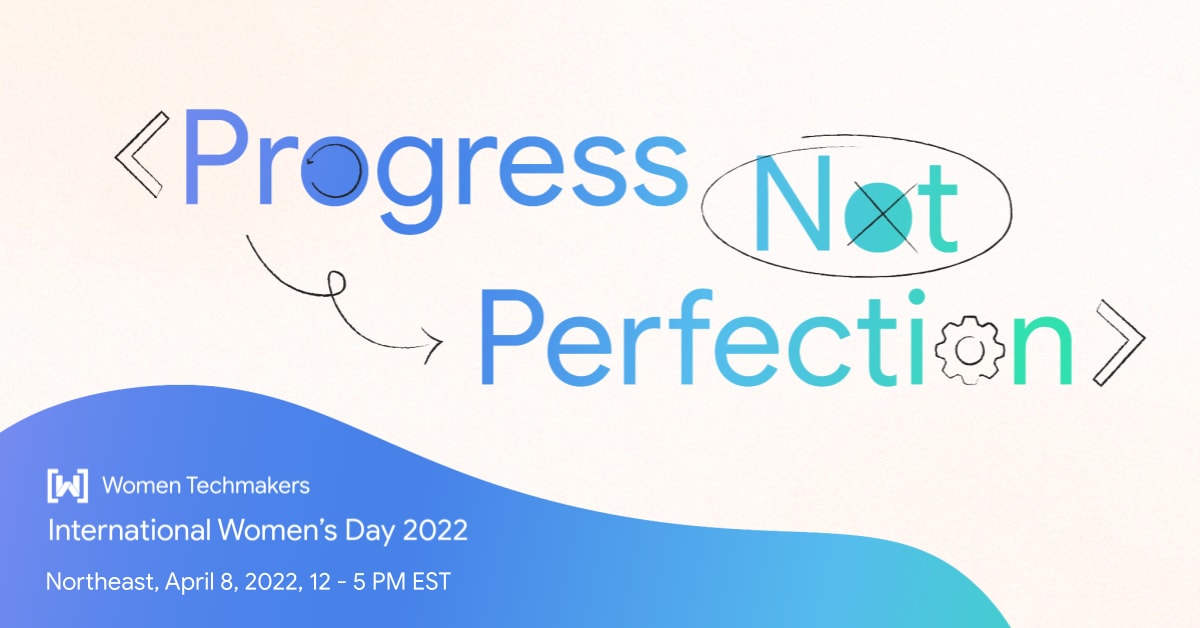 Progress Not Perfection

[W] Women Techmakers
International Women's Day 2022
Northeast, April 8, 2022, 12 - 5 PM EST